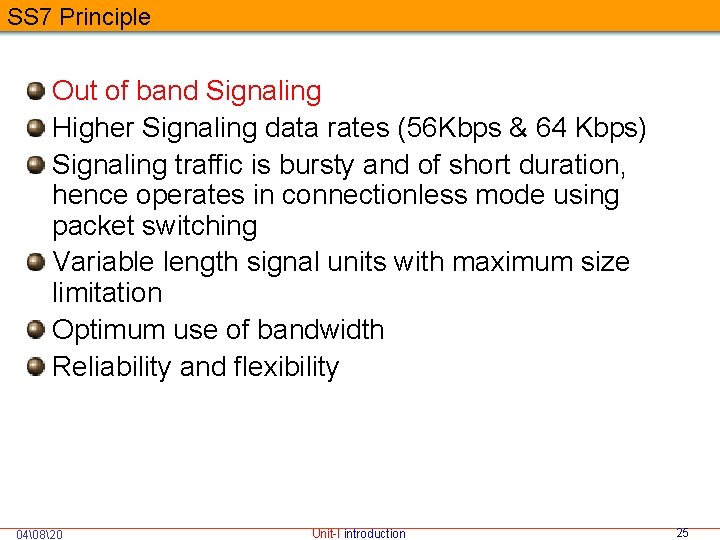 SS7 Principle

- Out of band Signaling
- Higher Signaling data rates (56Kbps & 64 Kbps)
- Signaling traffic is bursty and of short duration, hence operates in connectionless mode using packet switching
- Variable length signal units with maximum size limitation
- Optimum use of bandwidth
- Reliability and flexibility

04\08\20 Unit-I introduction 25